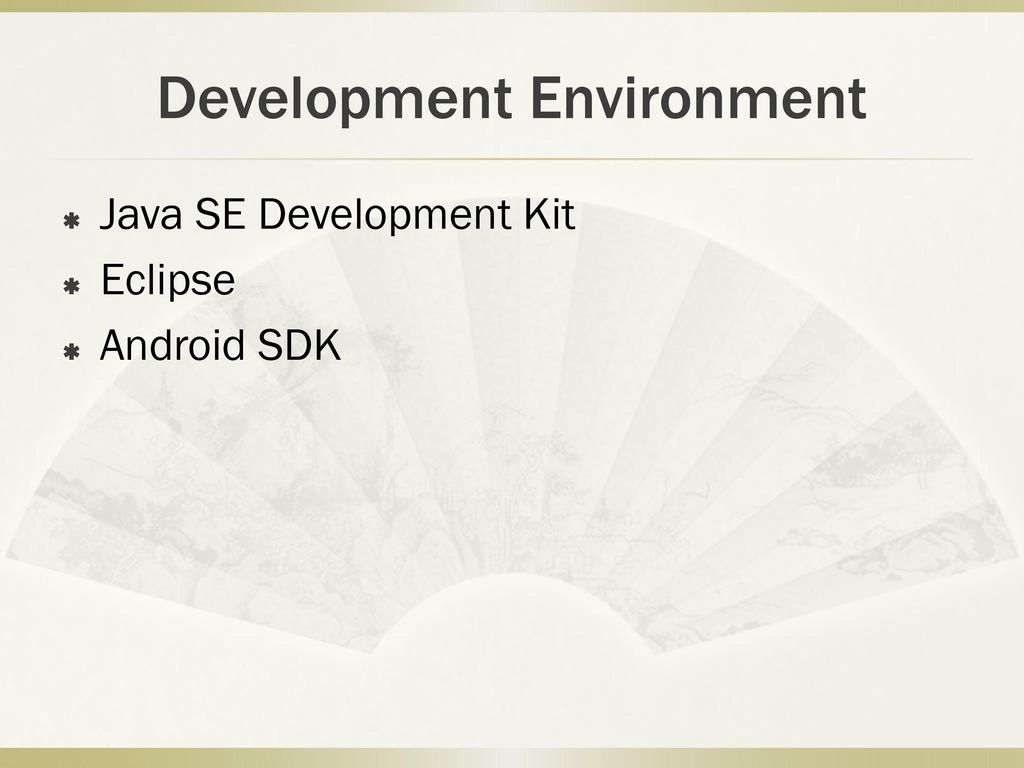 Development Environment

Java SE Development Kit
Eclipse
Android SDK